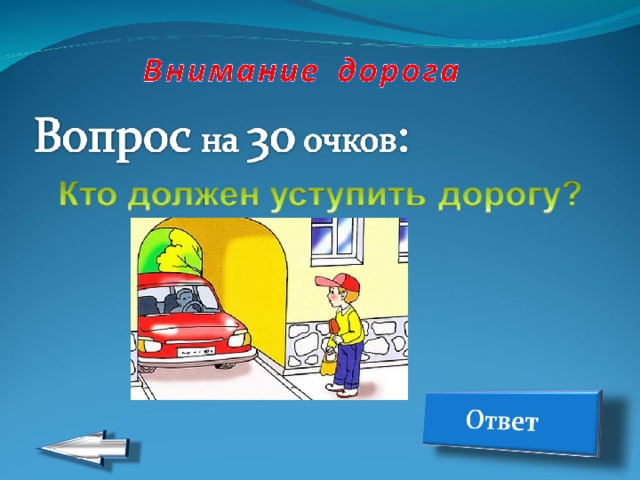 Внимание дорога

Вопрос на 30 очков:

Кто должен уступить дорогу?

Ответ